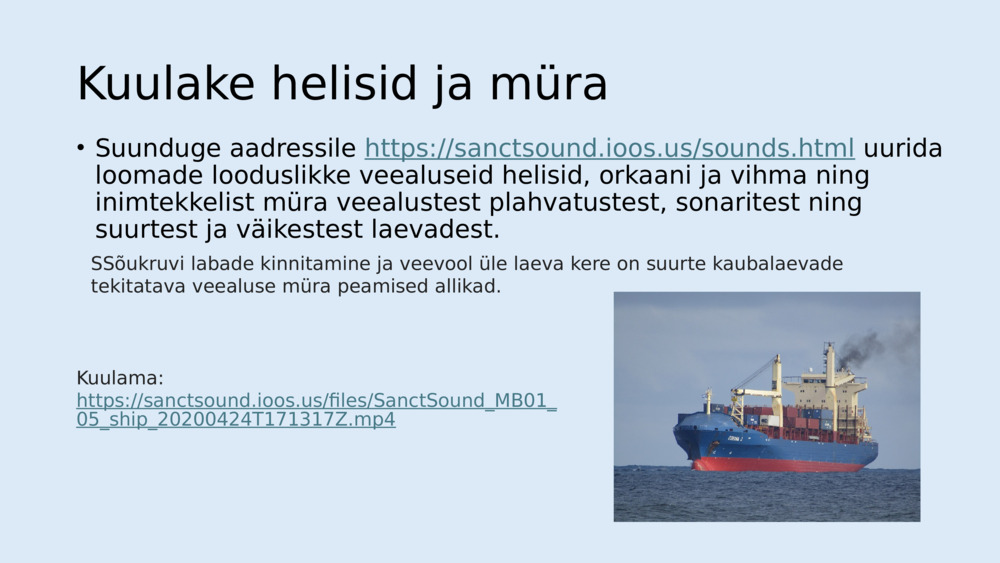 Kuulake helisid ja müra

• Suunduge aadressile https://sanctsound.ioos.us/sounds.html uurida loomade looduslikke veealuseid helisid, orkaani ja vihma ning inimtekkelist müra veealustest plahvatustest, sonaritest ning suurtest ja väikestest laevadest.

SSõukruvi labade kinnitamine ja veevool üle laeva kere on suurte kaubalaevade tekitatava veealuse müra peamised allikad.

Kuulama:
https://sanctsound.ioos.us/files/SanctSound_MB01_05_ship_20200424T171317Z.mp4